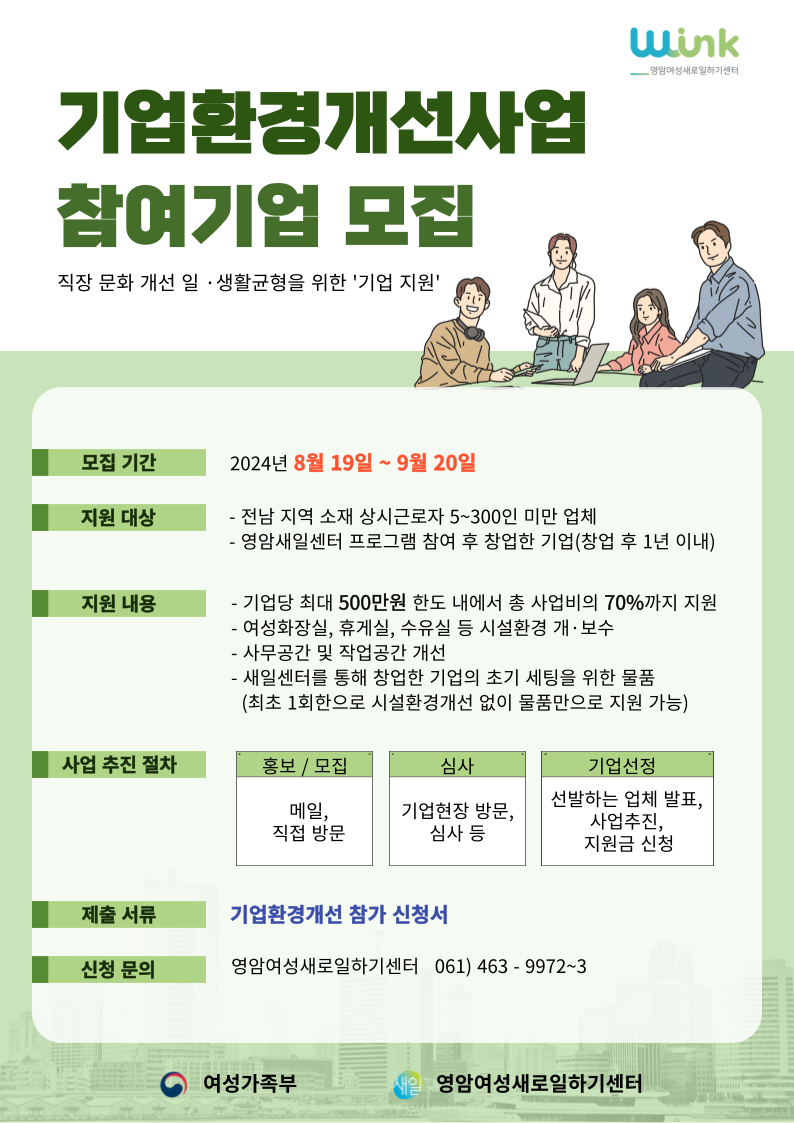 Wink
영암여성새로일하기센터

기업환경개선사업
참여기업 모집

직장 문화 개선 일 ·생활균형을 위한 '기업 지원'

모집 기간
2024년 8월 19일 ~ 9월 20일

지원 대상
- 전남 지역 소재 상시근로자 5~300인 미만 업체
- 영암새일센터 프로그램 참여 후 창업한 기업(창업 후 1년 이내)

지원 내용
- 기업당 최대 500만원 한도 내에서 총 사업비의 70%까지 지원
- 여성화장실, 휴게실, 수유실 등 시설환경 개·보수
- 사무공간 및 작업공간 개선
- 새일센터를 통해 창업한 기업의 초기 세팅을 위한 물품
(최초 1회한으로 시설환경개선 없이 물품만으로 지원 가능)

사업 추진 절차

| 홍보 / 모집 | 심사 | 기업선정 |
|---|---|---|
| 메일, 직접 방문 | 기업현장 방문, 심사 등 | 선발하는 업체 발표, 사업추진, 지원금 신청 |

제출 서류
기업환경개선 참가 신청서

신청 문의
영암여성새로일하기센터 061) 463 - 9972~3

여성가족부
새일 영암여성새로일하기센터